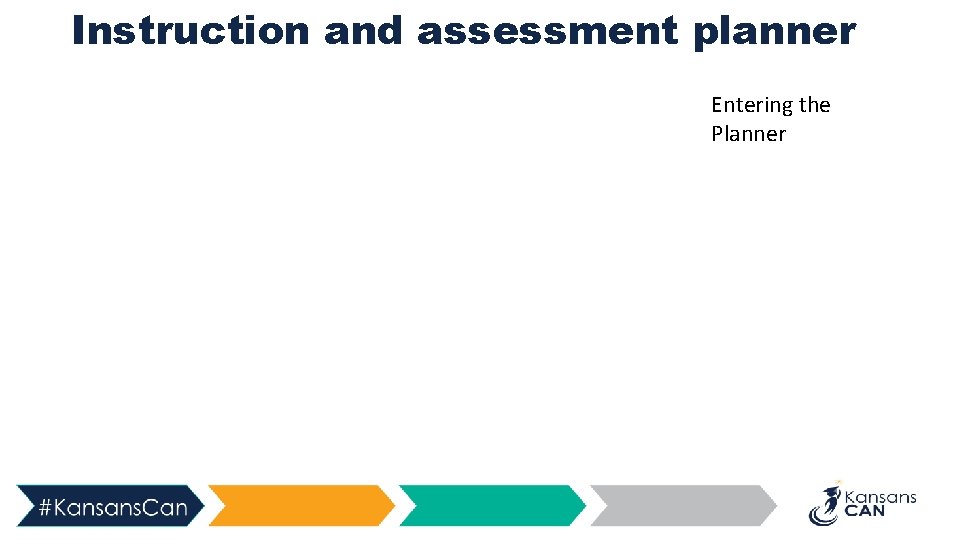 Instruction and assessment planner

Entering the Planner

#KansansCan

Kansans CAN